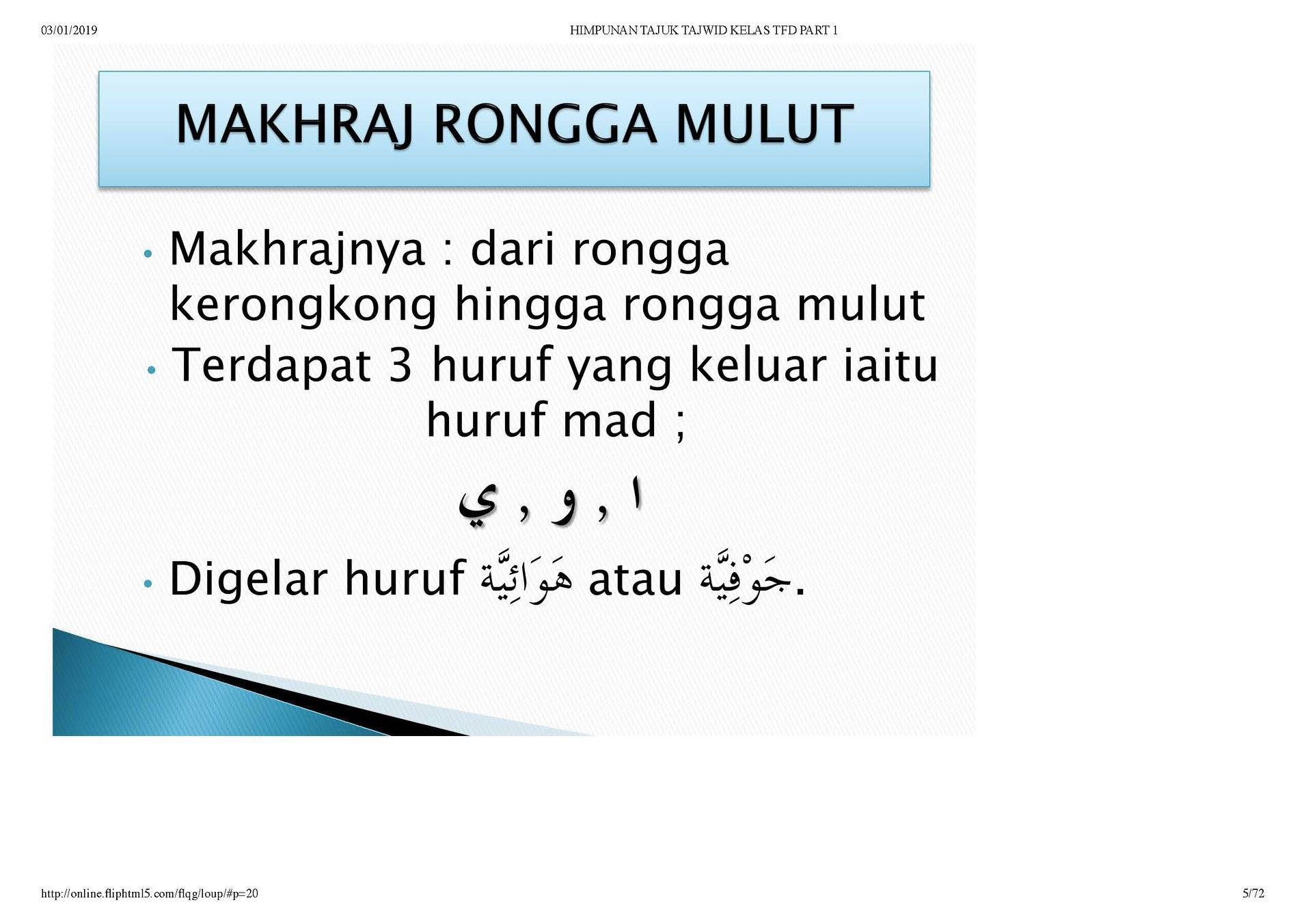 03/01/2019 HIMPUNAN TAJUK TAJWID KELAS TFD PART 1

MAKHRAJ RONGGA MULUT

• Makhrajnya : dari rongga kerongkong hingga rongga mulut

• Terdapat 3 huruf yang keluar iaitu huruf mad ;

ا , و , ي

• Digelar huruf هَوَائِيَّة atau جَوْفِيَّة.

http://online.fliphtml5.com/flqg/loup/#p=20 5/72